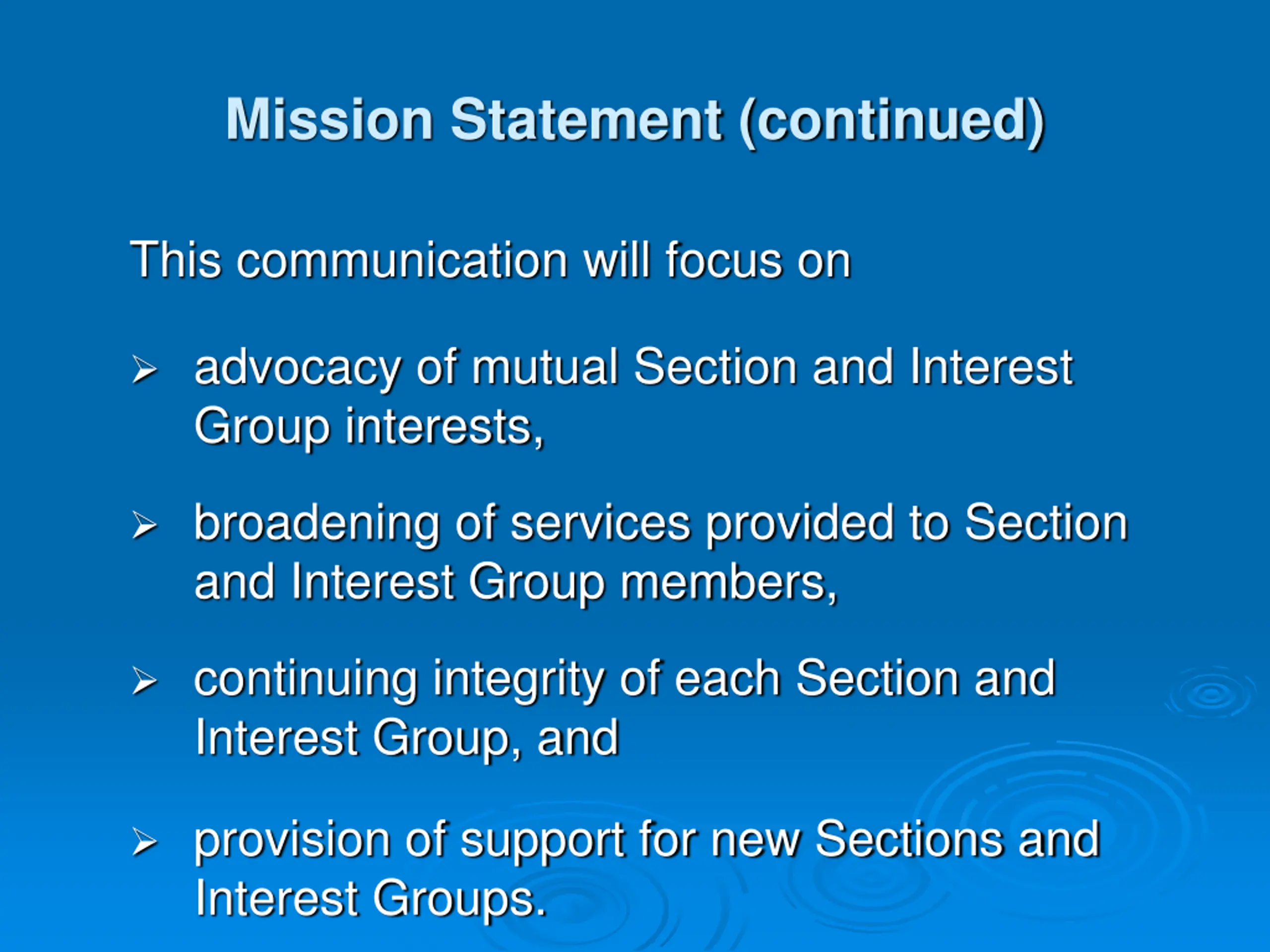 Mission Statement (continued)

This communication will focus on

➢ advocacy of mutual Section and Interest Group interests,

➢ broadening of services provided to Section and Interest Group members,

➢ continuing integrity of each Section and Interest Group, and

➢ provision of support for new Sections and Interest Groups.